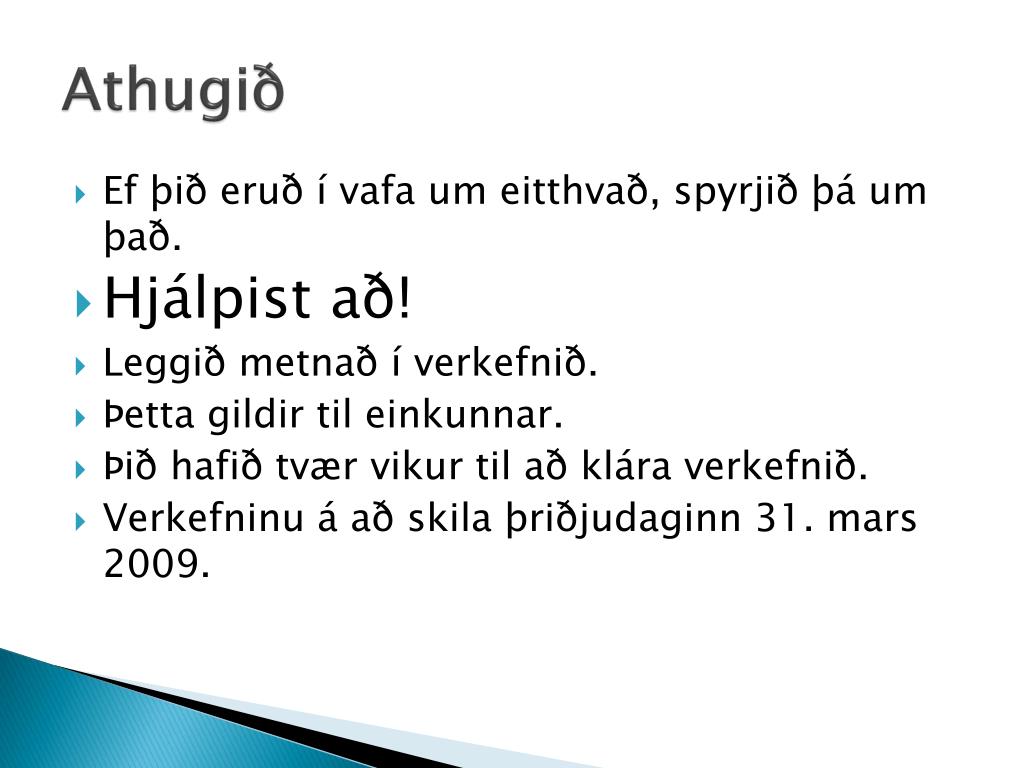 Athugið

Ef þið eruð í vafa um eitthvað, spyrjið þá um það.

Hjálpist að!

Leggið metnað í verkefnið.

Þetta gildir til einkunnar.

Þið hafið tvær vikur til að klára verkefnið.

Verkefninu á að skila þriðjudaginn 31. mars 2009.